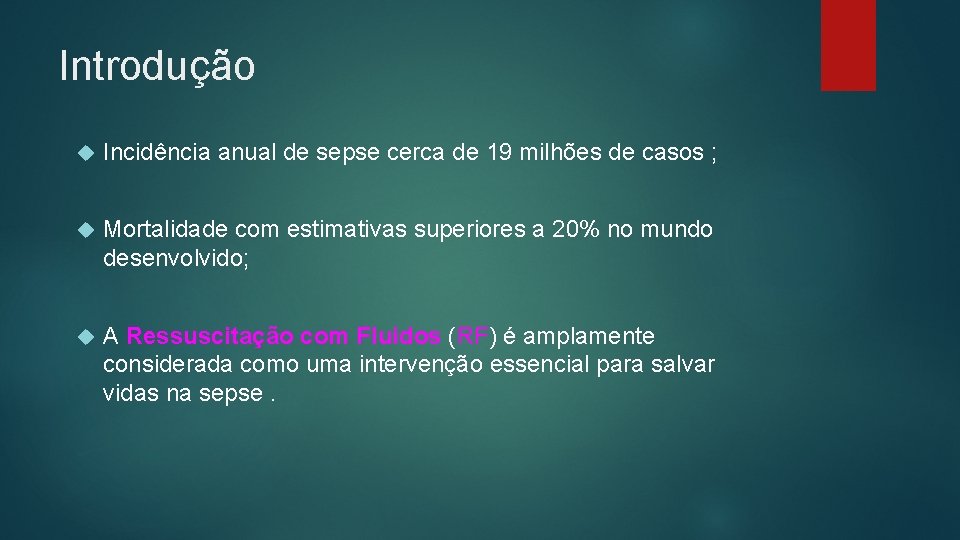 Introdução

Incidência anual de sepse cerca de 19 milhões de casos ;

Mortalidade com estimativas superiores a 20% no mundo desenvolvido;

A Ressuscitação com Fluidos (RF) é amplamente considerada como uma intervenção essencial para salvar vidas na sepse .